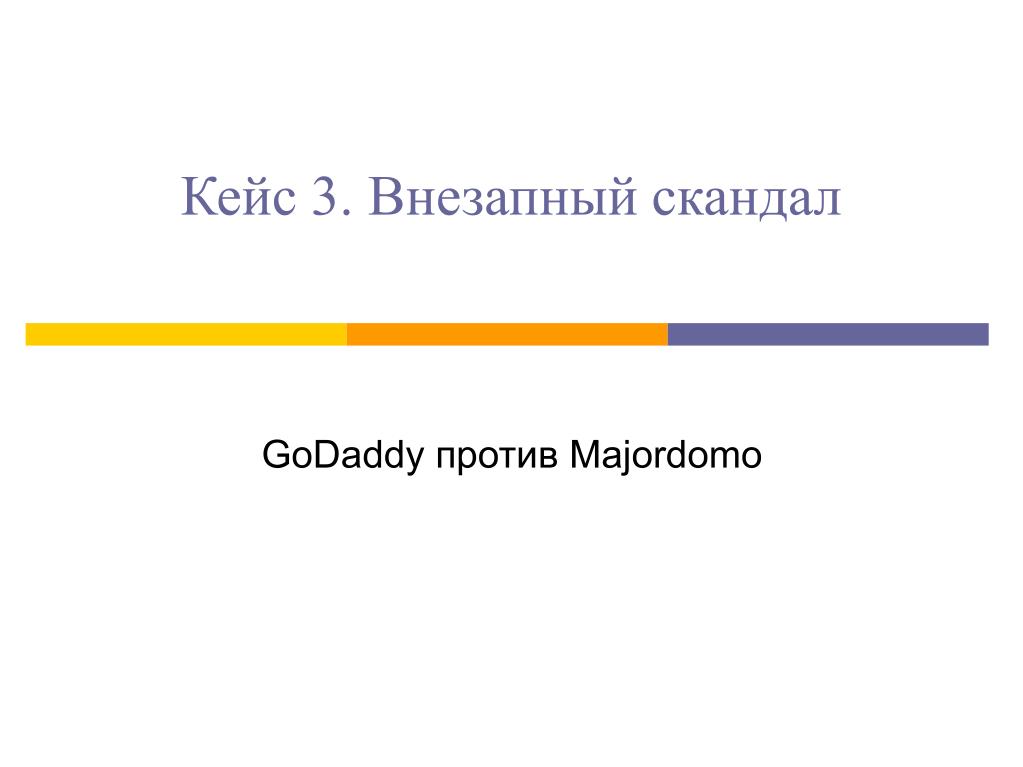 Кейс 3. Внезапный скандал

GoDaddy против Majordomo